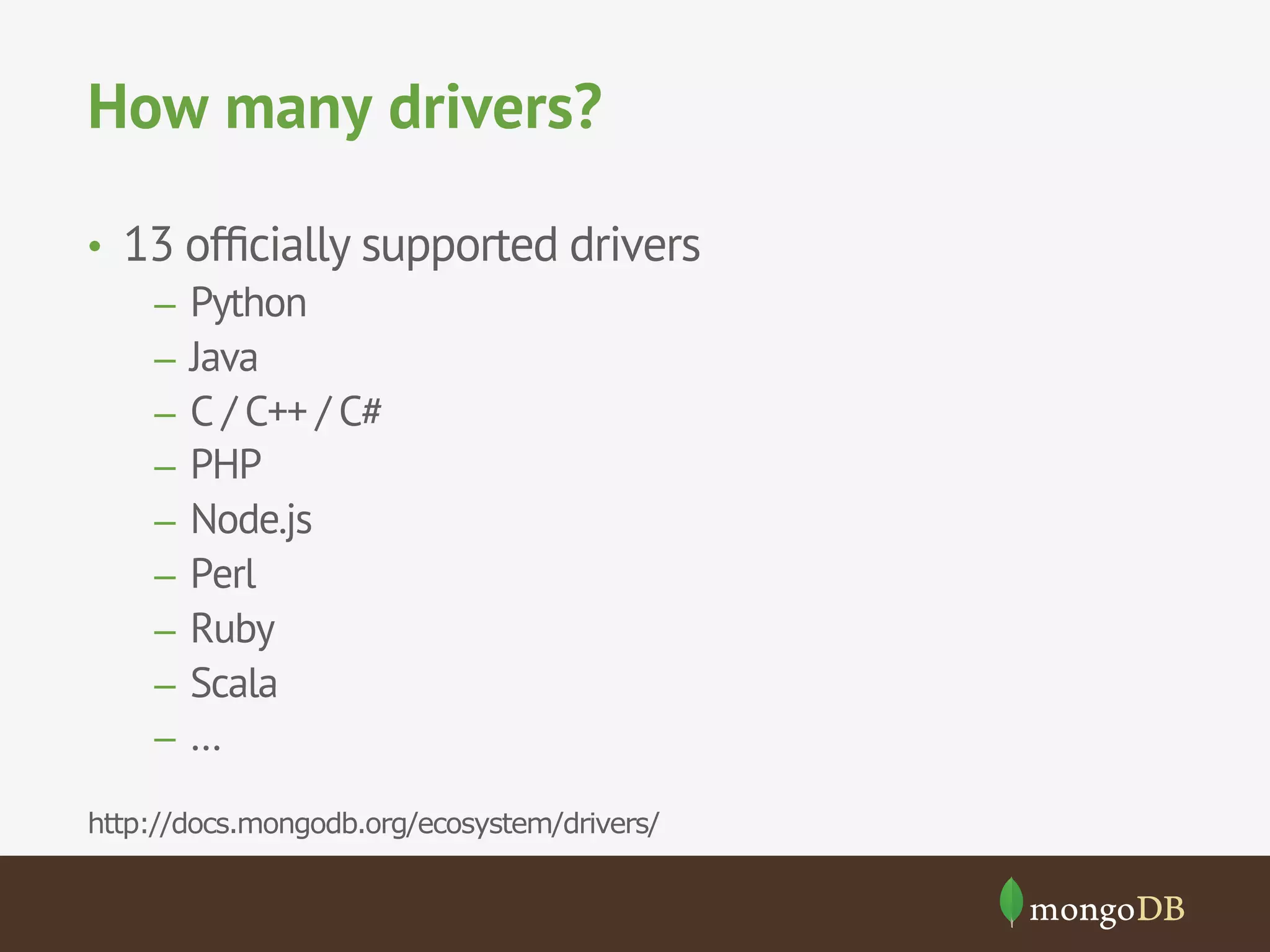 How many drivers?

• 13 officially supported drivers
– Python
– Java
– C / C++ / C#
– PHP
– Node.js
– Perl
– Ruby
– Scala
– …

http://docs.mongodb.org/ecosystem/drivers/

mongoDB